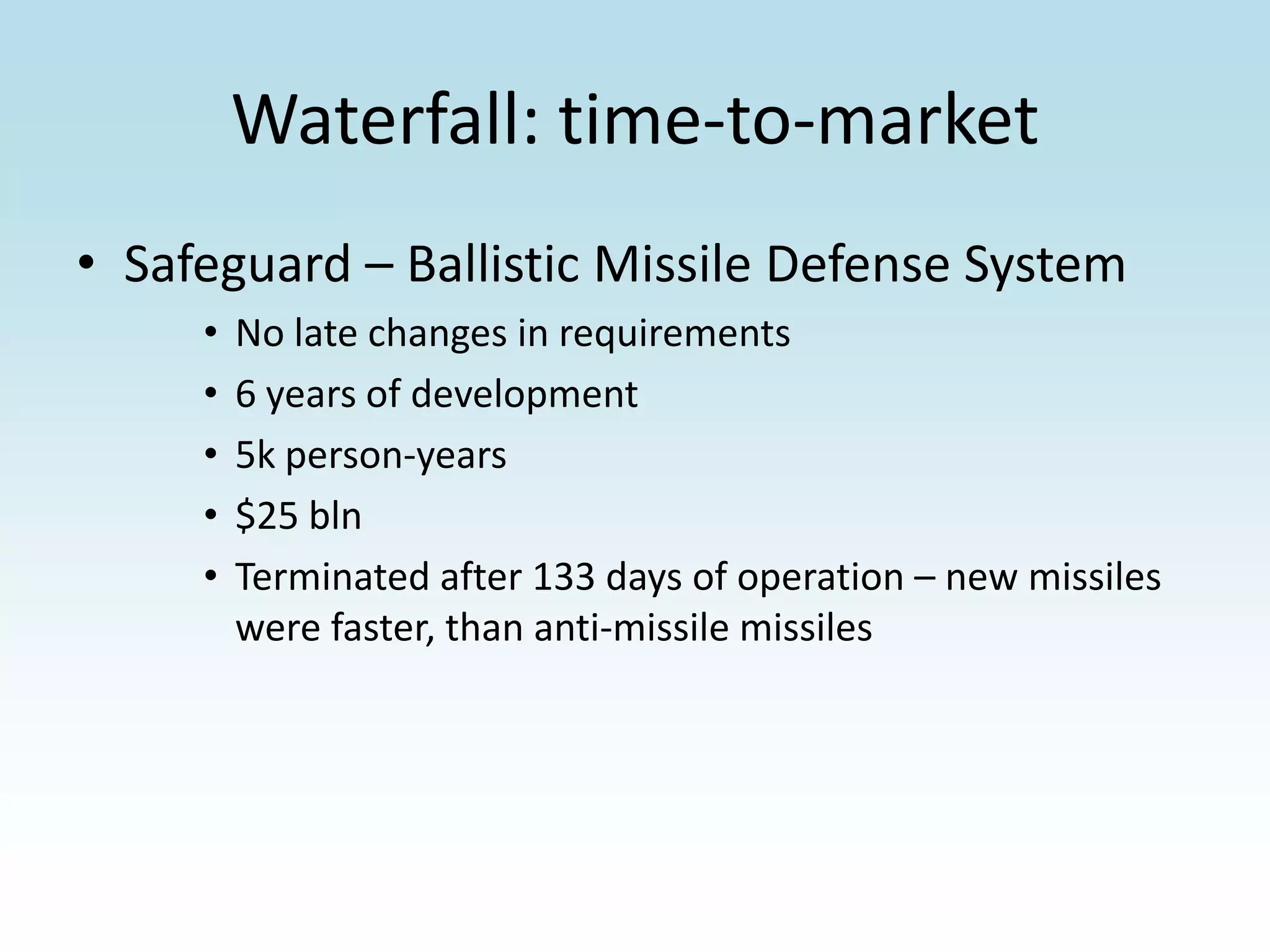 Waterfall: time-to-market

• Safeguard – Ballistic Missile Defense System
  • No late changes in requirements
  • 6 years of development
  • 5k person-years
  • \$25 bln
  • Terminated after 133 days of operation – new missiles were faster, than anti-missile missiles